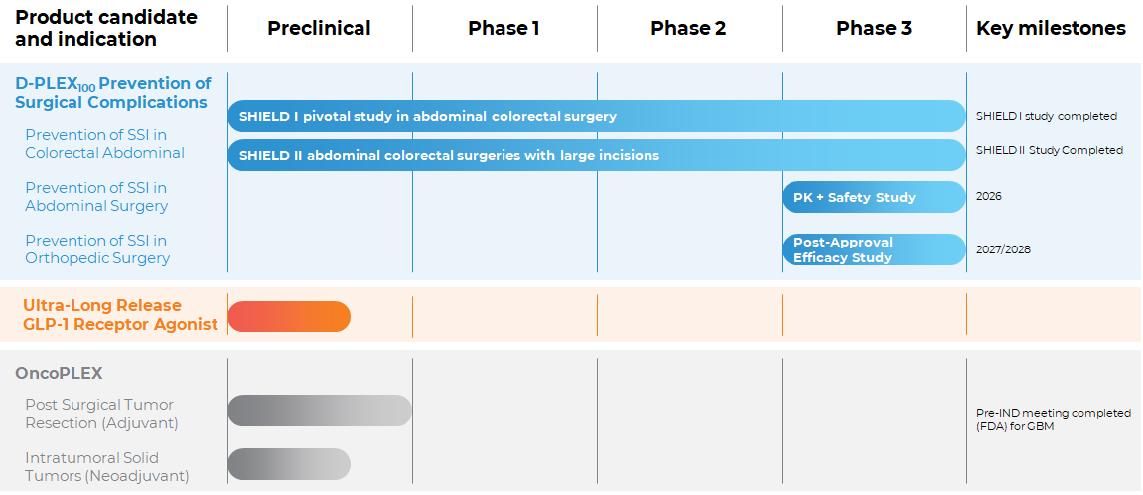 | Product candidate and indication | Preclinical | Phase 1 | Phase 2 | Phase 3 | Key milestones |
|---|---|---|---|---|---|
| D-PLEX$_{100}$ Prevention of Surgical Complications | | | | | |
| Prevention of SSI in Colorectal Abdominal | SHIELD I pivotal study in abdominal colorectal surgery | | | | SHIELD I study completed |
| | SHIELD II abdominal colorectal surgeries with large incisions | | | | SHIELD II Study Completed |
| Prevention of SSI in Abdominal Surgery | | | | PK + Safety Study | 2026 |
| Prevention of SSI in Orthopedic Surgery | | | | Post-Approval Efficacy Study | 2027/2028 |
| Ultra-Long Release GLP-1 Receptor Agonist | | | | | |
| OncoPLEX | | | | | |
| Post Surgical Tumor Resection (Adjuvant) | | | | | Pre-IND meeting completed (FDA) for GBM |
| Intratumoral Solid Tumors (Neoadjuvant) | | | | | |